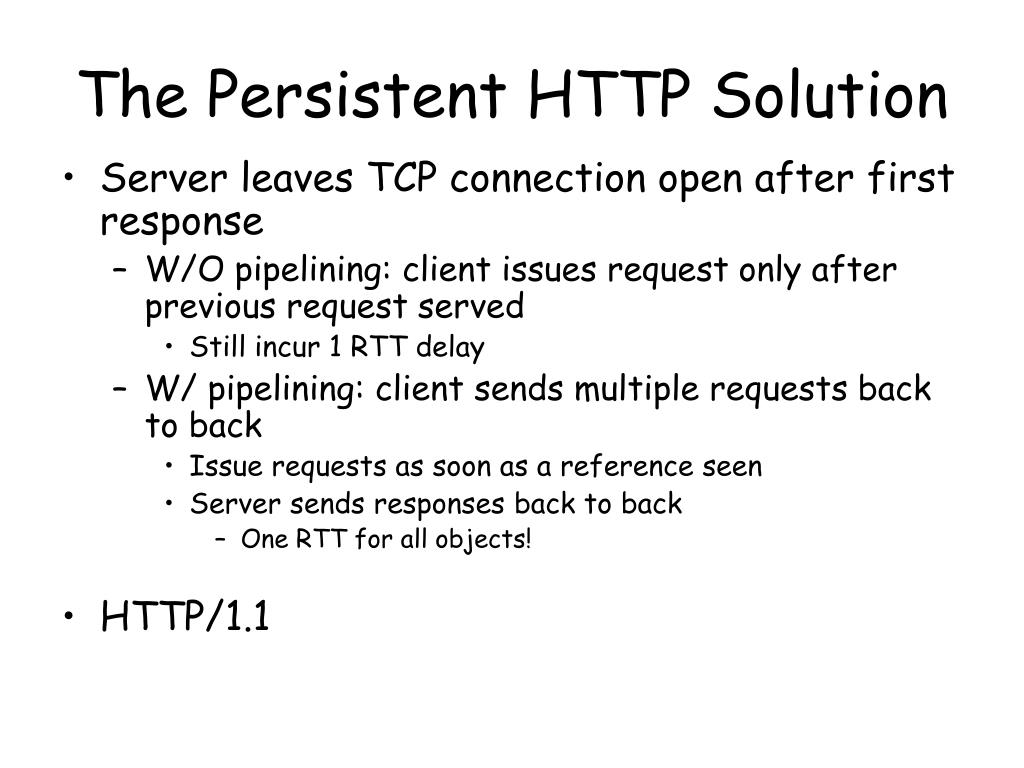 The Persistent HTTP Solution

• Server leaves TCP connection open after first response
  – W/O pipelining: client issues request only after previous request served
    • Still incur 1 RTT delay
  – W/ pipelining: client sends multiple requests back to back
    • Issue requests as soon as a reference seen
    • Server sends responses back to back
      – One RTT for all objects!

• HTTP/1.1